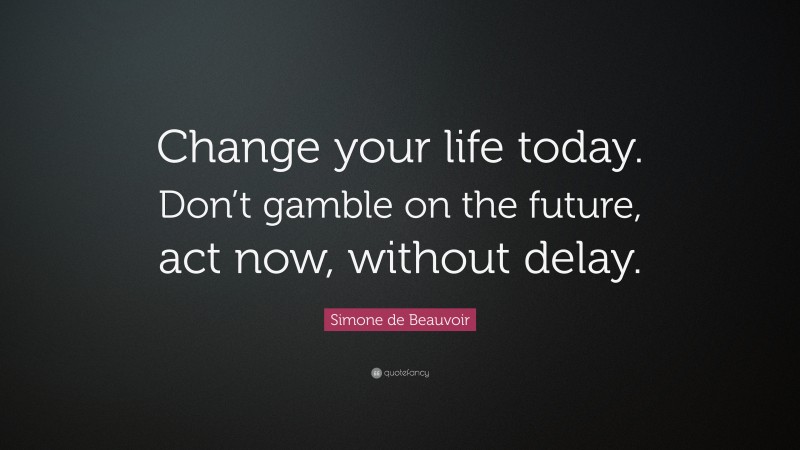 Change your life today. Don’t gamble on the future, act now, without delay.

Simone de Beauvoir

quotefancy